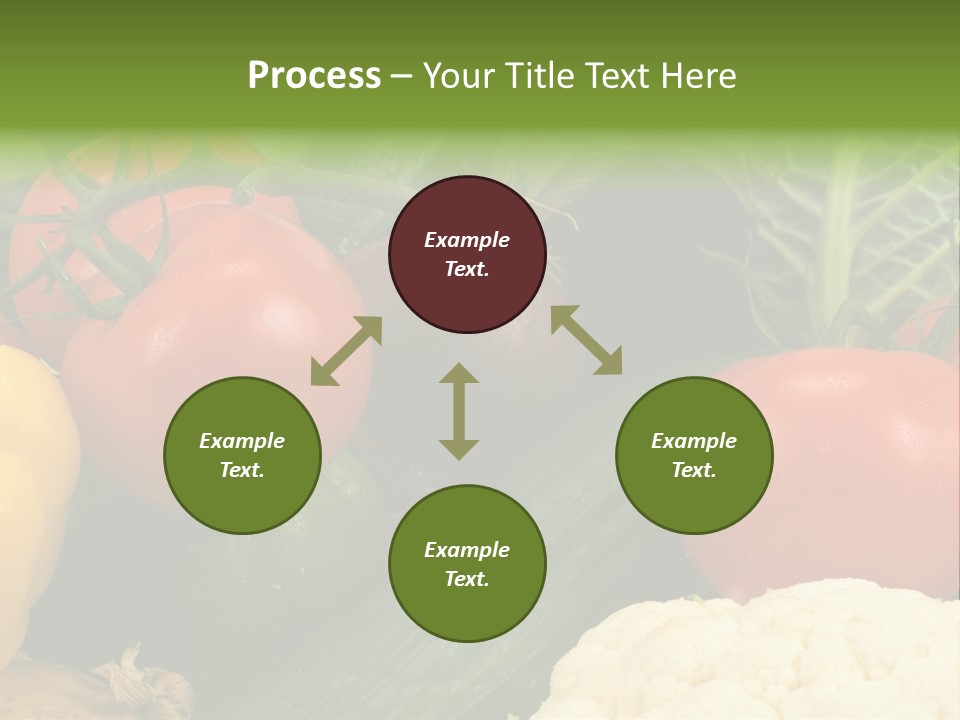 Process – Your Title Text Here

Example Text.

Example Text.

Example Text.

Example Text.